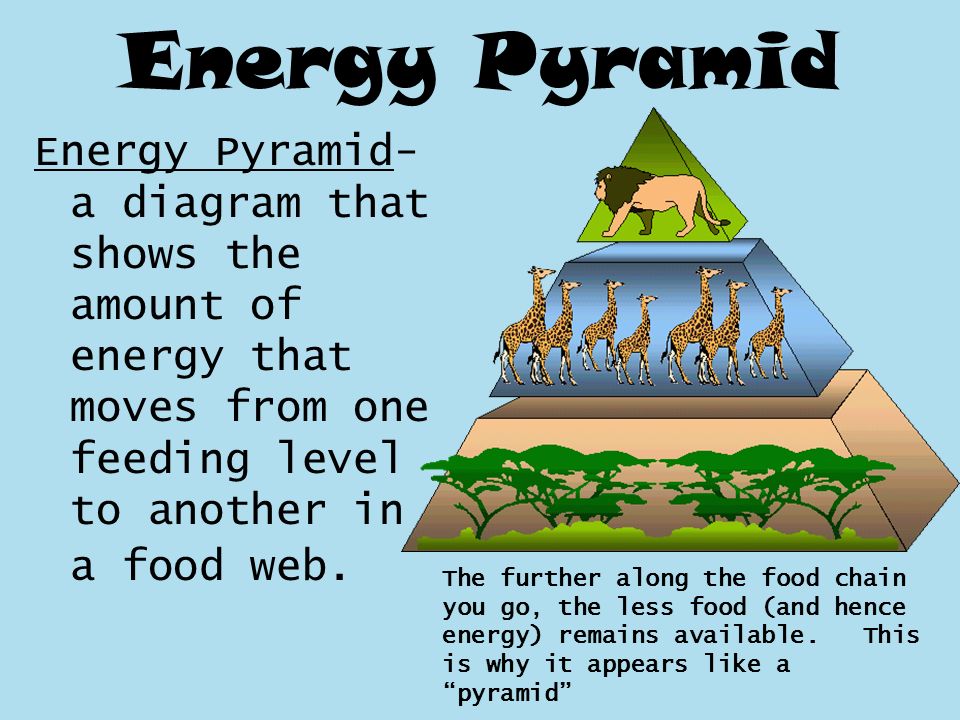 Energy Pyramid

Energy Pyramid- a diagram that shows the amount of energy that moves from one feeding level to another in a food web.

The further along the food chain you go, the less food (and hence energy) remains available. This is why it appears like a "pyramid"